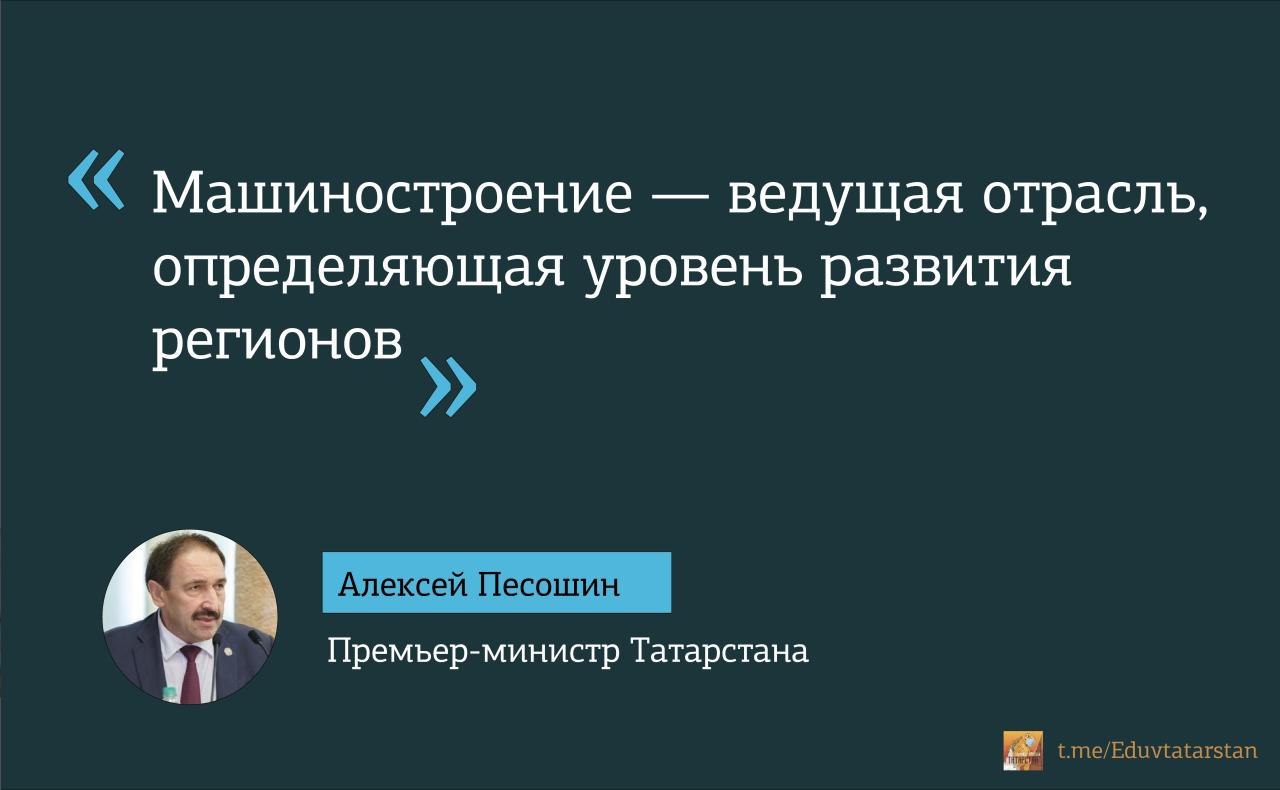 « Машиностроение — ведущая отрасль, определяющая уровень развития регионов »

Алексей Песошин

Премьер-министр Татарстана

t.me/Eduvtatarstan